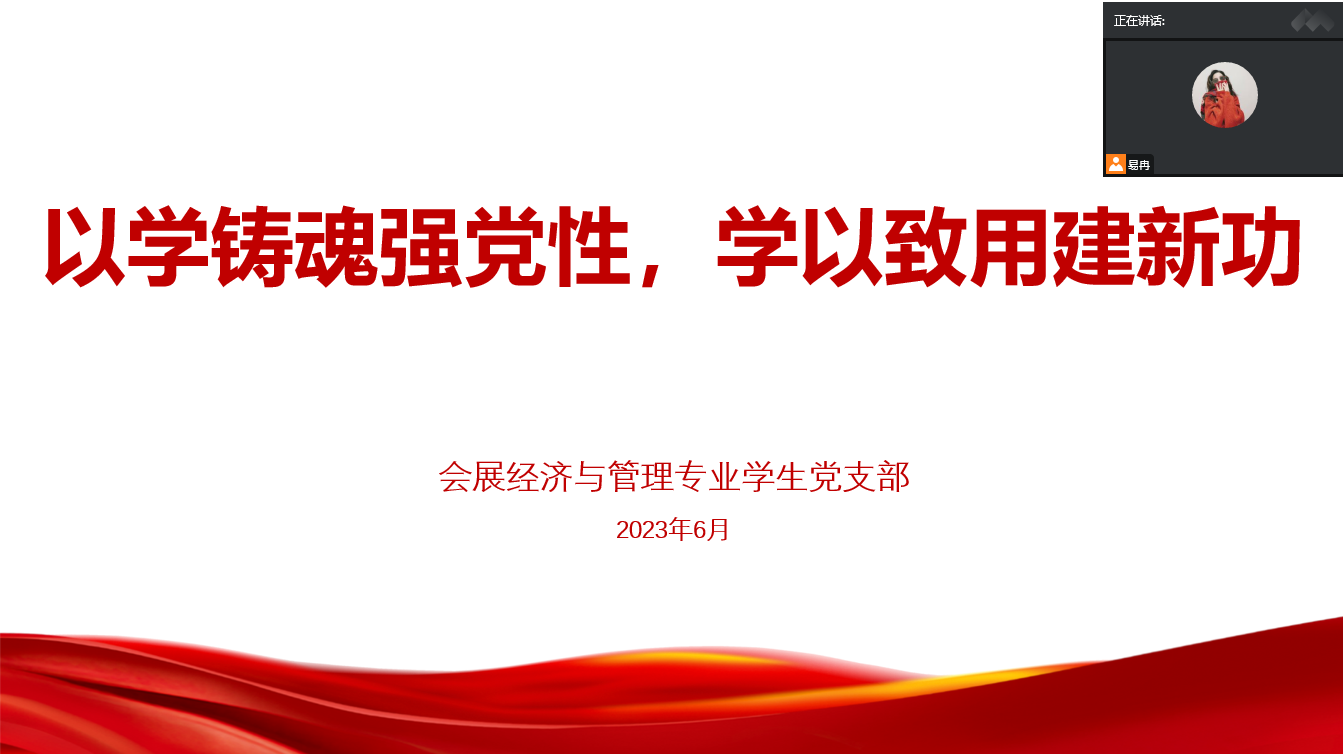 正在讲话:

易冉

以学铸魂强党性，学以致用建新功

会展经济与管理专业学生党支部

2023年6月